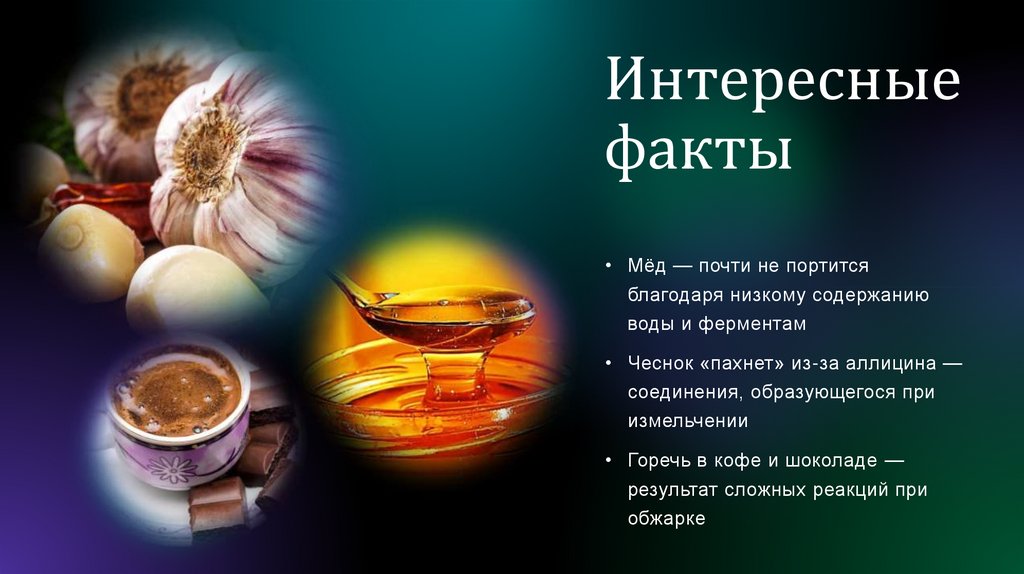 Интересные факты

• Мёд — почти не портится благодаря низкому содержанию воды и ферментам

• Чеснок «пахнет» из-за аллицина — соединения, образующегося при измельчении

• Горечь в кофе и шоколаде — результат сложных реакций при обжарке